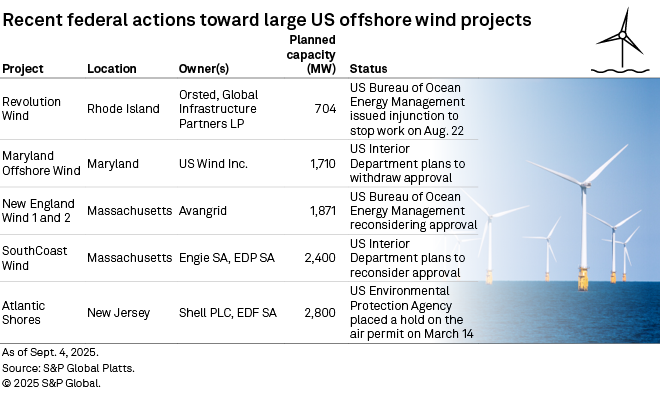 Recent federal actions toward large US offshore wind projects

| Project | Location | Owner(s) | Planned capacity (MW) | Status |
|---|---|---|---|---|
| Revolution Wind | Rhode Island | Orsted, Global Infrastructure Partners LP | 704 | US Bureau of Ocean Energy Management issued injunction to stop work on Aug. 22 |
| Maryland Offshore Wind | Maryland | US Wind Inc. | 1,710 | US Interior Department plans to withdraw approval |
| New England Wind 1 and 2 | Massachusetts | Avangrid | 1,871 | US Bureau of Ocean Energy Management reconsidering approval |
| SouthCoast Wind | Massachusetts | Engie SA, EDP SA | 2,400 | US Interior Department plans to reconsider approval |
| Atlantic Shores | New Jersey | Shell PLC, EDF SA | 2,800 | US Environmental Protection Agency placed a hold on the air permit on March 14 |

As of Sept. 4, 2025.
Source: S&P Global Platts.
© 2025 S&P Global.